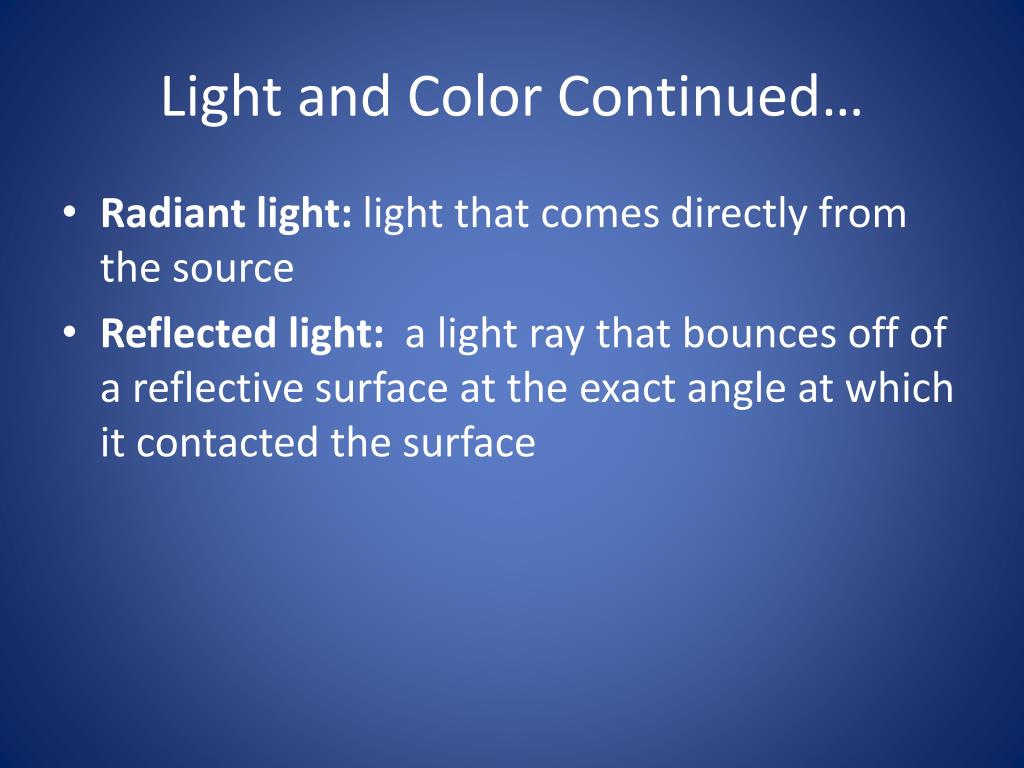 Light and Color Continued…

• Radiant light: light that comes directly from the source

• Reflected light: a light ray that bounces off of a reflective surface at the exact angle at which it contacted the surface